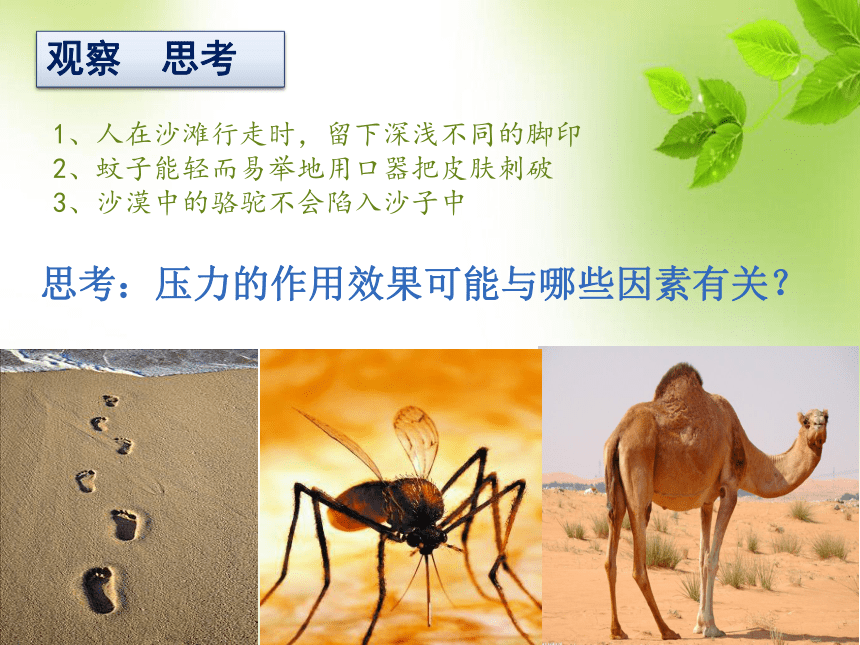 观察　思考

1、人在沙滩行走时，留下深浅不同的脚印
2、蚊子能轻而易举地用口器把皮肤刺破
3、沙漠中的骆驼不会陷入沙子中

思考：压力的作用效果可能与哪些因素有关？